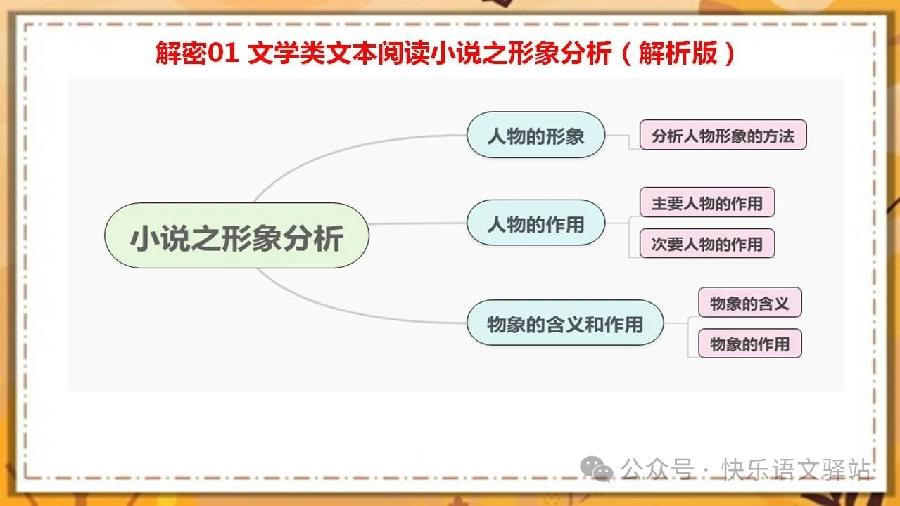 解密01 文学类文本阅读小说之形象分析（解析版）

小说之形象分析

人物的形象

分析人物形象的方法

人物的作用

主要人物的作用

次要人物的作用

物象的含义和作用

物象的含义

物象的作用

公众号 · 快乐语文驿站